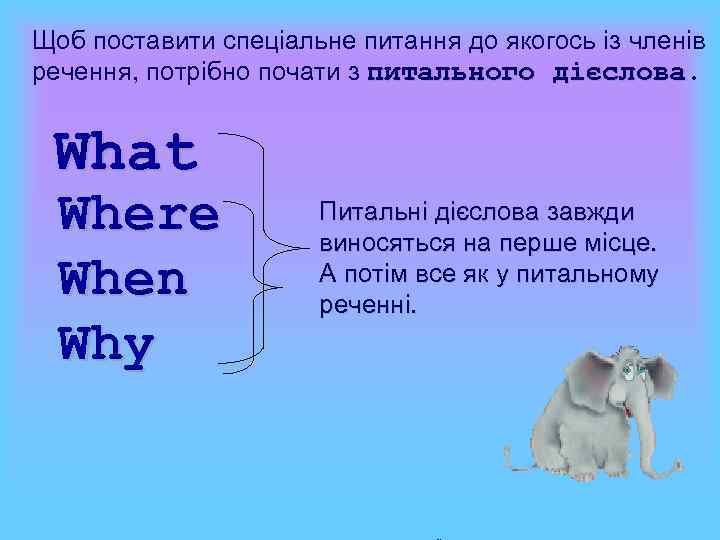 Щоб поставити спеціальне питання до якогось із членів речення, потрібно почати з **питального дієслова.**

What
Where
When
Why

Питальні дієслова завжди виносяться на перше місце. А потім все як у питальному реченні.